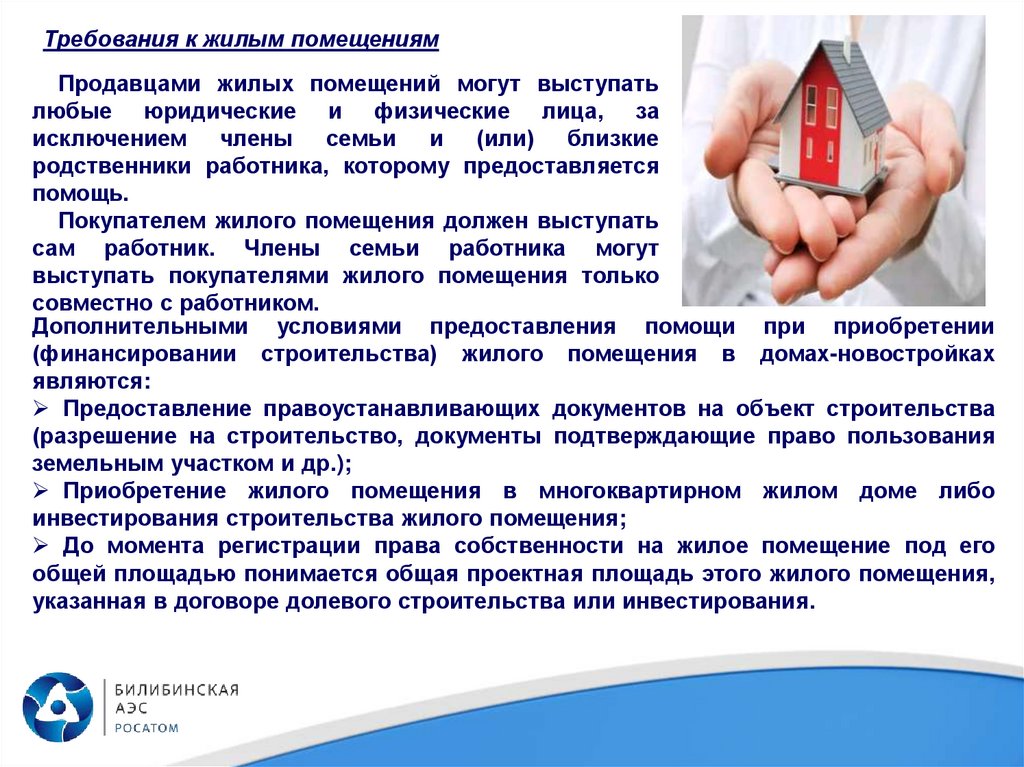 Требования к жилым помещениям

Продавцами жилых помещений могут выступать любые юридические и физические лица, за исключением члены семьи и (или) близкие родственники работника, которому предоставляется помощь.

Покупателем жилого помещения должен выступать сам работник. Члены семьи работника могут выступать покупателями жилого помещения только совместно с работником.

Дополнительными условиями предоставления помощи при приобретении (финансировании строительства) жилого помещения в домах-новостройках являются:

➢ Предоставление правоустанавливающих документов на объект строительства (разрешение на строительство, документы подтверждающие право пользования земельным участком и др.);

➢ Приобретение жилого помещения в многоквартирном жилом доме либо инвестирования строительства жилого помещения;

➢ До момента регистрации права собственности на жилое помещение под его общей площадью понимается общая проектная площадь этого жилого помещения, указанная в договоре долевого строительства или инвестирования.

БИЛИБИНСКАЯ АЭС
РОСАТОМ